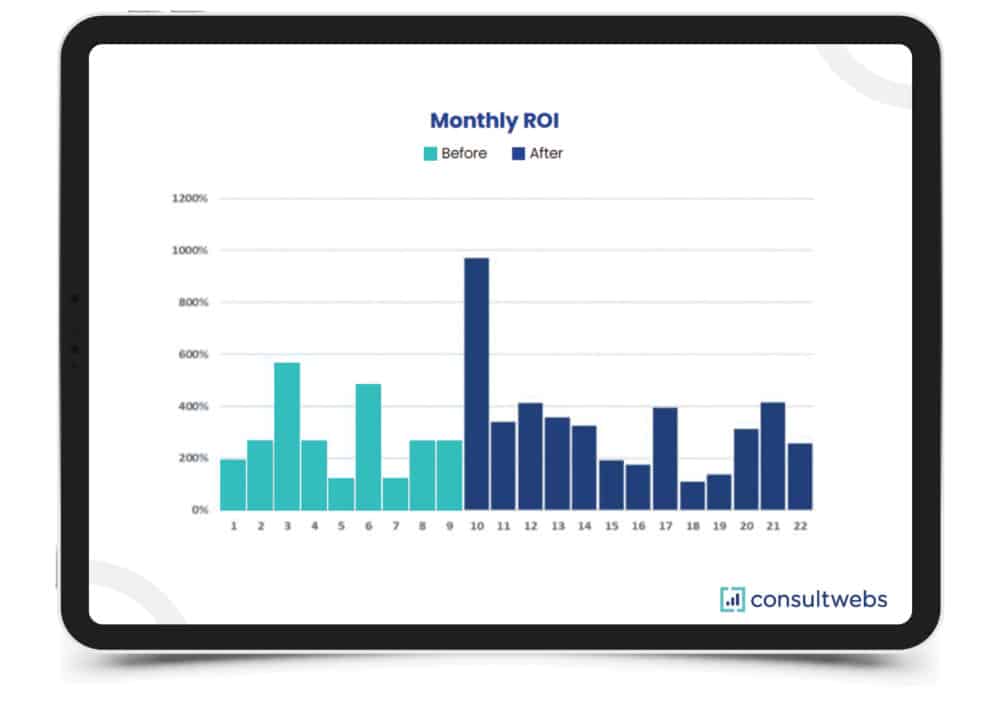 Monthly ROI

Before After

1200%
1000%
800%
600%
400%
200%
0%

1 2 3 4 5 6 7 8 9 10 11 12 13 14 15 16 17 18 19 20 21 22

consultwebs